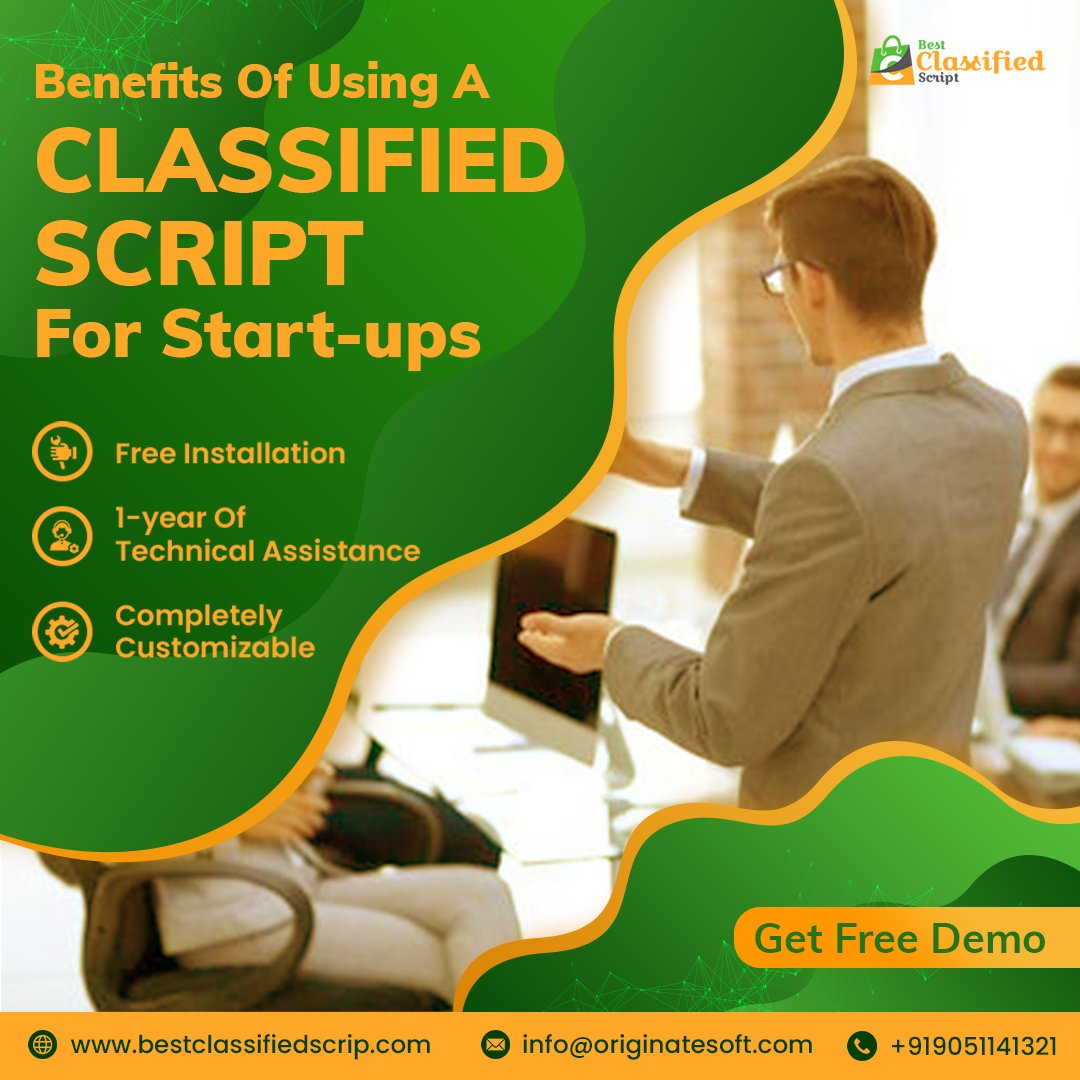 Best Classified Script

Benefits Of Using A CLASSIFIED SCRIPT For Start-ups

Free Installation

1-year Of Technical Assistance

Completely Customizable

Get Free Demo

www.bestclassifiedscrip.com
info@originatesoft.com
+919051141321